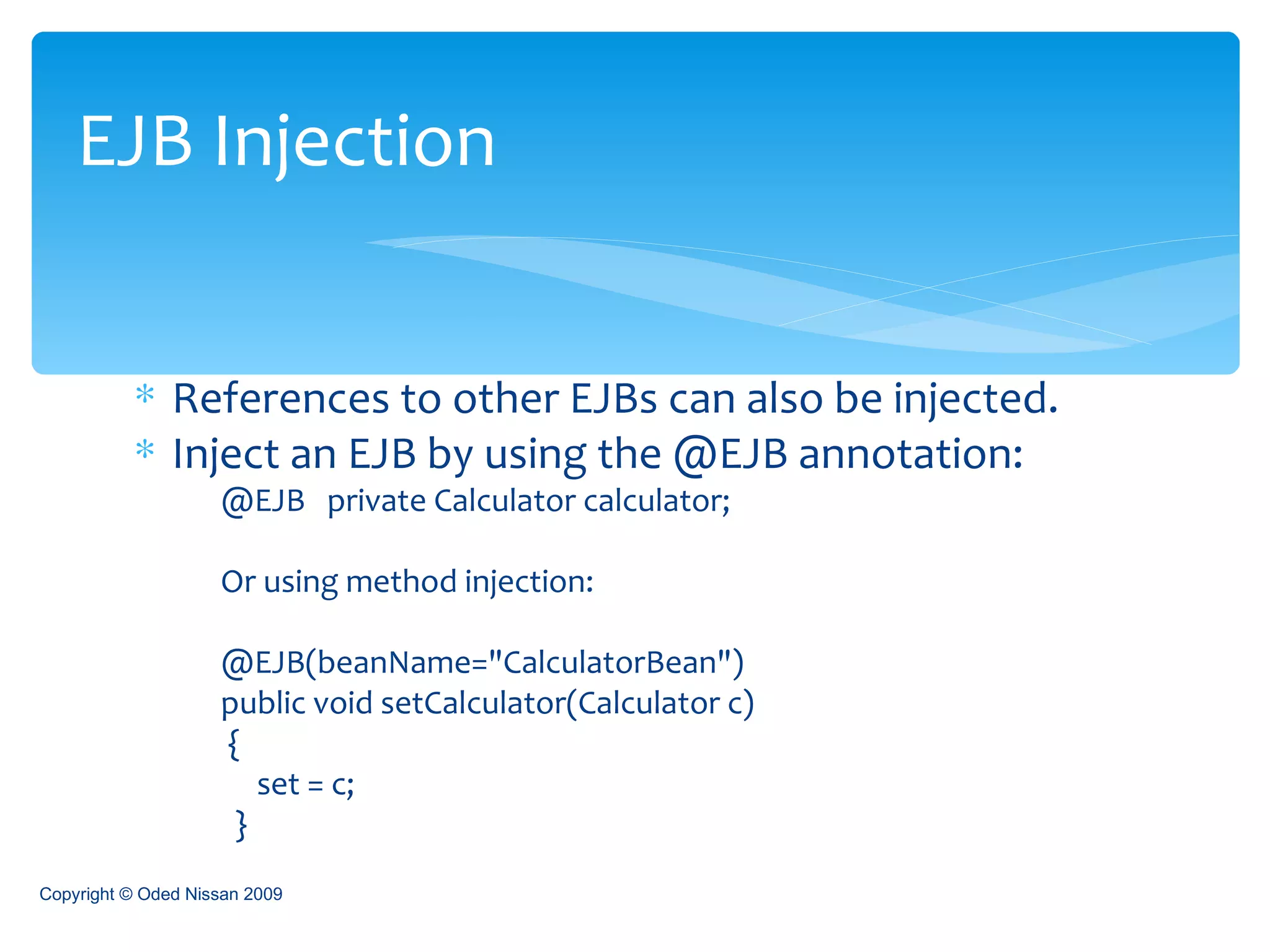 EJB Injection

* References to other EJBs can also be injected.
* Inject an EJB by using the @EJB annotation:

@EJB private Calculator calculator;

Or using method injection:

@EJB(beanName="CalculatorBean")
public void setCalculator(Calculator c)
{
set = c;
}

Copyright © Oded Nissan 2009